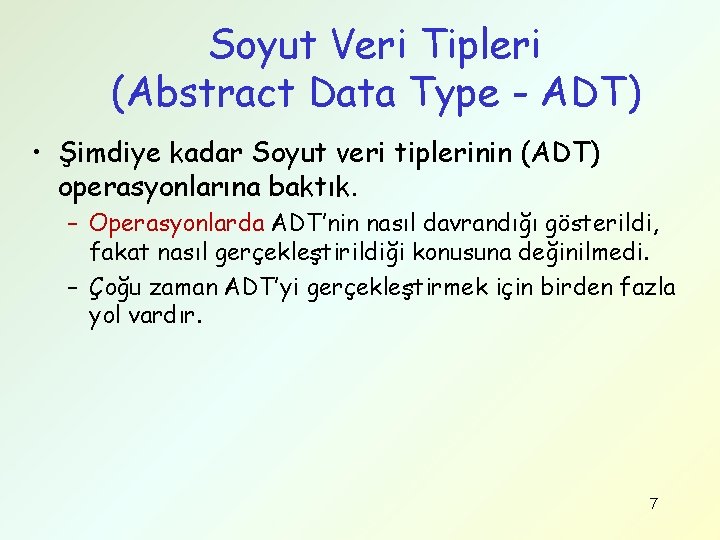 Soyut Veri Tipleri
(Abstract Data Type - ADT)

• Şimdiye kadar Soyut veri tiplerinin (ADT) operasyonlarına baktık.
– Operasyonlarda ADT'nin nasıl davrandığı gösterildi, fakat nasıl gerçekleştirildiği konusuna değinilmedi.
– Çoğu zaman ADT'yi gerçekleştirmek için birden fazla yol vardır.

7